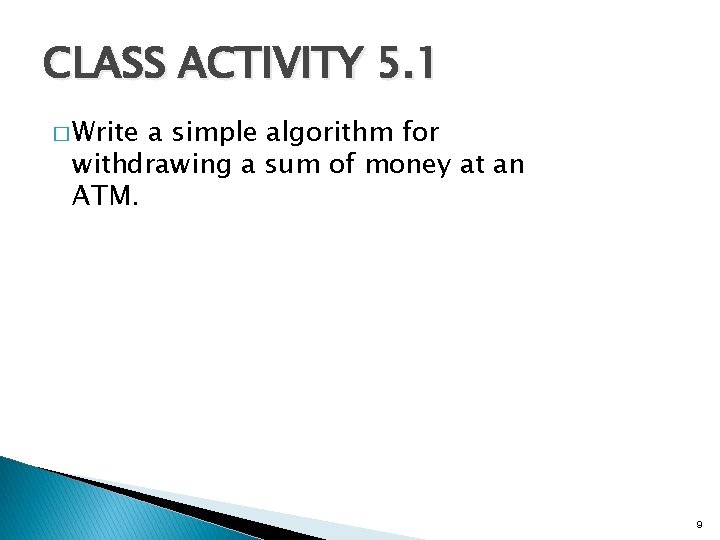 CLASS ACTIVITY 5.1

□ Write a simple algorithm for withdrawing a sum of money at an ATM.

9